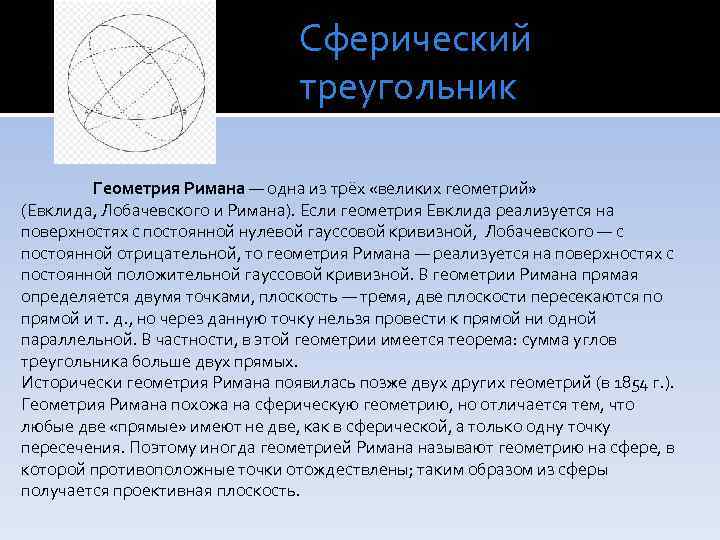 Сферический треугольник

Геометрия Римана — одна из трёх «великих геометрий» (Евклида, Лобачевского и Римана). Если геометрия Евклида реализуется на поверхностях с постоянной нулевой гауссовой кривизной, Лобачевского — с постоянной отрицательной, то геометрия Римана — реализуется на поверхностях с постоянной положительной гауссовой кривизной. В геометрии Римана прямая определяется двумя точками, плоскость — тремя, две плоскости пересекаются по прямой и т. д., но через данную точку нельзя провести к прямой ни одной параллельной. В частности, в этой геометрии имеется теорема: сумма углов треугольника больше двух прямых.
Исторически геометрия Римана появилась позже двух других геометрий (в 1854 г.). Геометрия Римана похожа на сферическую геометрию, но отличается тем, что любые две «прямые» имеют не две, как в сферической, а только одну точку пересечения. Поэтому иногда геометрией Римана называют геометрию на сфере, в которой противоположные точки отождествлены; таким образом из сферы получается проективная плоскость.